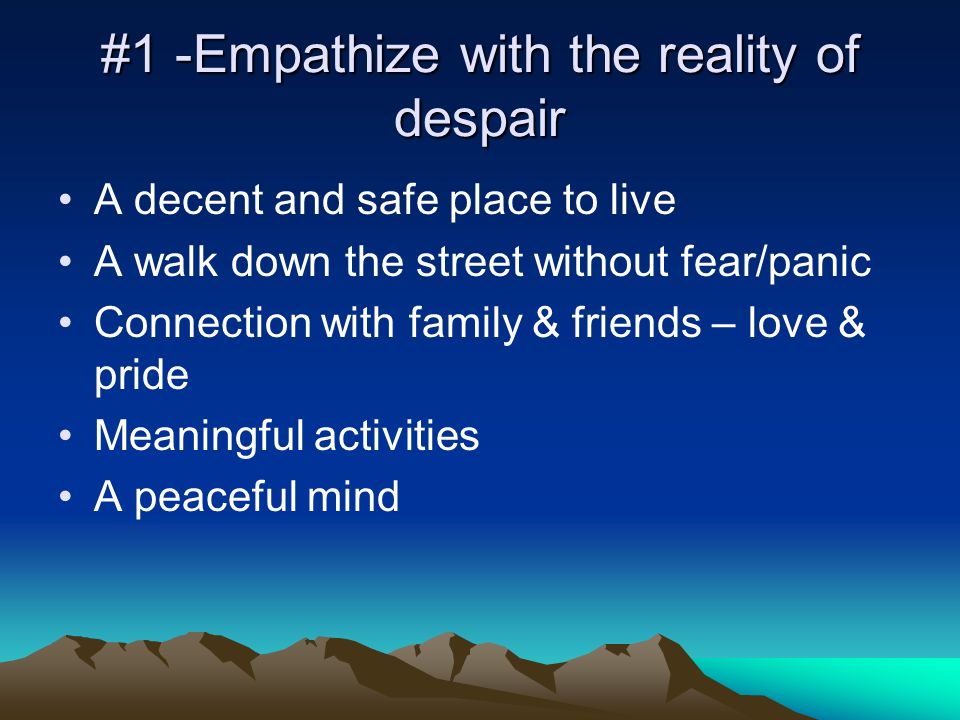 #1 -Empathize with the reality of despair

• A decent and safe place to live
• A walk down the street without fear/panic
• Connection with family & friends – love & pride
• Meaningful activities
• A peaceful mind